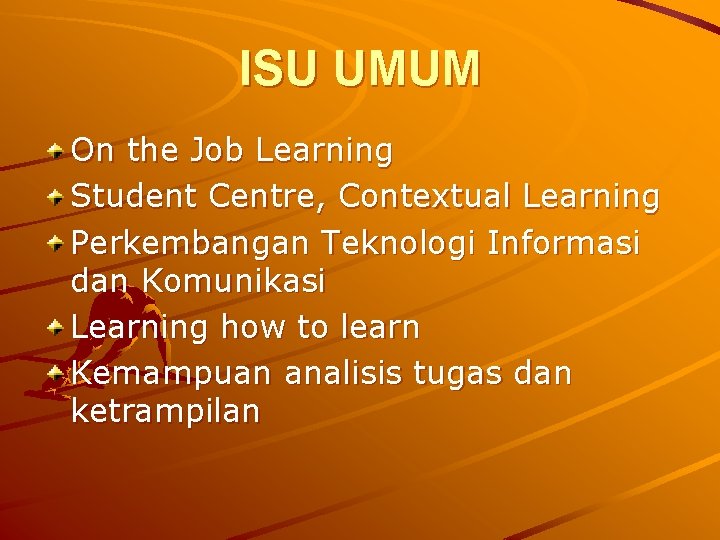 ISU UMUM

On the Job Learning
Student Centre, Contextual Learning
Perkembangan Teknologi Informasi dan Komunikasi
Learning how to learn
Kemampuan analisis tugas dan ketrampilan